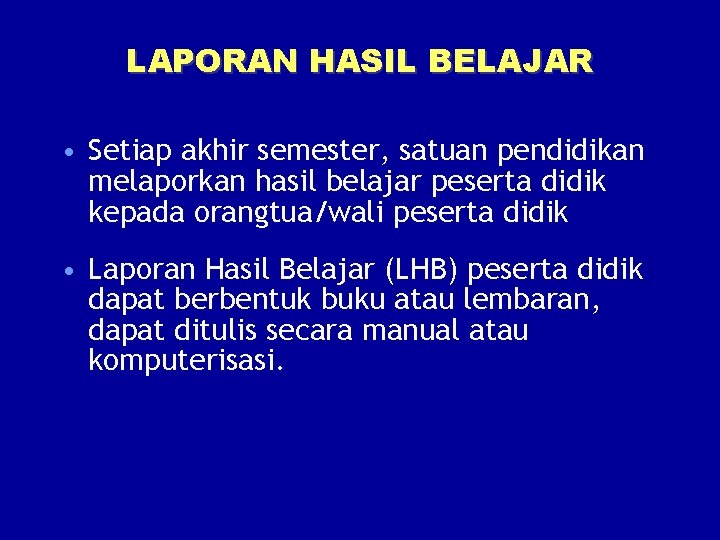 LAPORAN HASIL BELAJAR

• Setiap akhir semester, satuan pendidikan melaporkan hasil belajar peserta didik kepada orangtua/wali peserta didik

• Laporan Hasil Belajar (LHB) peserta didik dapat berbentuk buku atau lembaran, dapat ditulis secara manual atau komputerisasi.